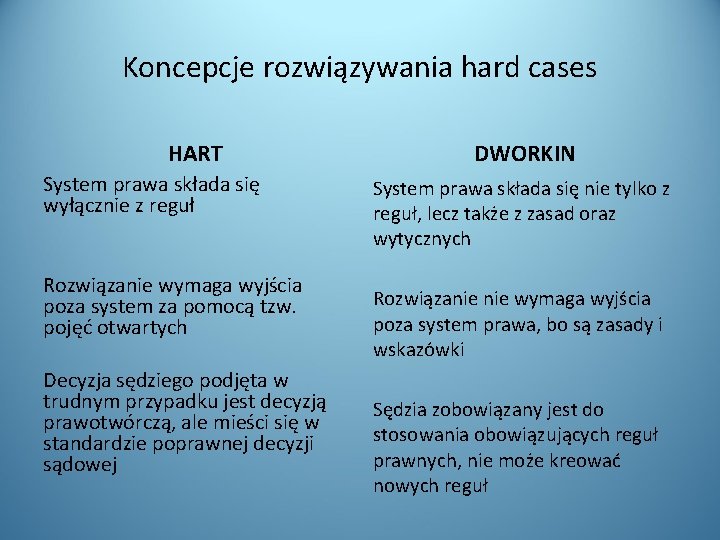 Koncepcje rozwiązywania hard cases

HART

System prawa składa się wyłącznie z reguł

Rozwiązanie wymaga wyjścia poza system za pomocą tzw. pojęć otwartych

Decyzja sędziego podjęta w trudnym przypadku jest decyzją prawotwórczą, ale mieści się w standardzie poprawnej decyzji sądowej

DWORKIN

System prawa składa się nie tylko z reguł, lecz także z zasad oraz wytycznych

Rozwiązanie nie wymaga wyjścia poza system prawa, bo są zasady i wskazówki

Sędzia zobowiązany jest do stosowania obowiązujących reguł prawnych, nie może kreować nowych reguł